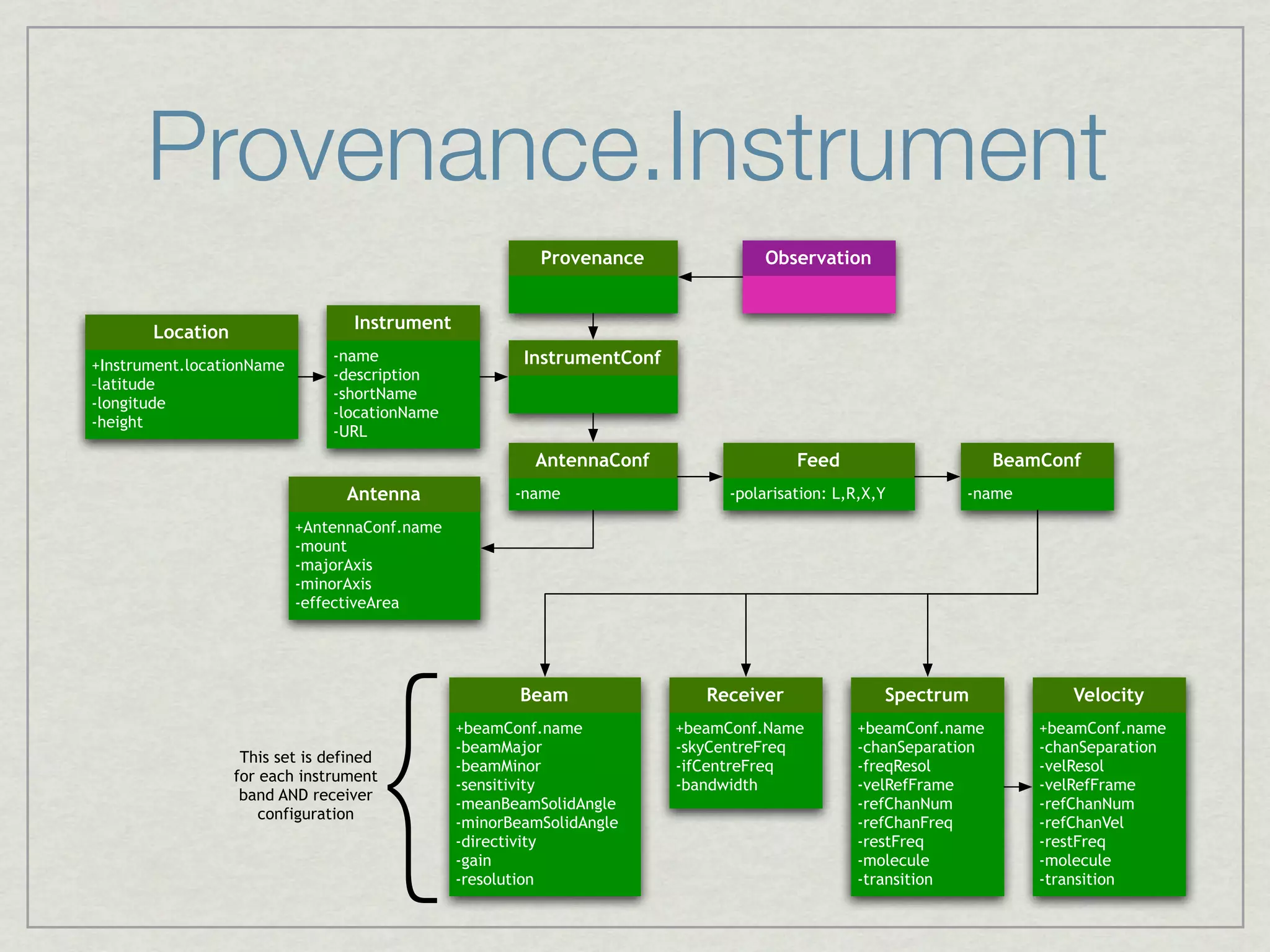 Provenance.Instrument

Provenance

Observation

Location
+Instrument.locationName
-latitude
-longitude
-height

Instrument
-name
-description
-shortName
-locationName
-URL

InstrumentConf

AntennaConf
-name

Feed
-polarisation: L,R,X,Y

BeamConf
-name

Antenna
+AntennaConf.name
-mount
-majorAxis
-minorAxis
-effectiveArea

This set is defined for each instrument band AND receiver configuration

Beam
+beamConf.name
-beamMajor
-beamMinor
-sensitivity
-meanBeamSolidAngle
-minorBeamSolidAngle
-directivity
-gain
-resolution

Receiver
+beamConf.Name
-skyCentreFreq
-ifCentreFreq
-bandwidth

Spectrum
+beamConf.name
-chanSeparation
-freqResol
-velRefFrame
-refChanNum
-refChanFreq
-restFreq
-molecule
-transition

Velocity
+beamConf.name
-chanSeparation
-velResol
-velRefFrame
-refChanNum
-refChanVel
-restFreq
-molecule
-transition